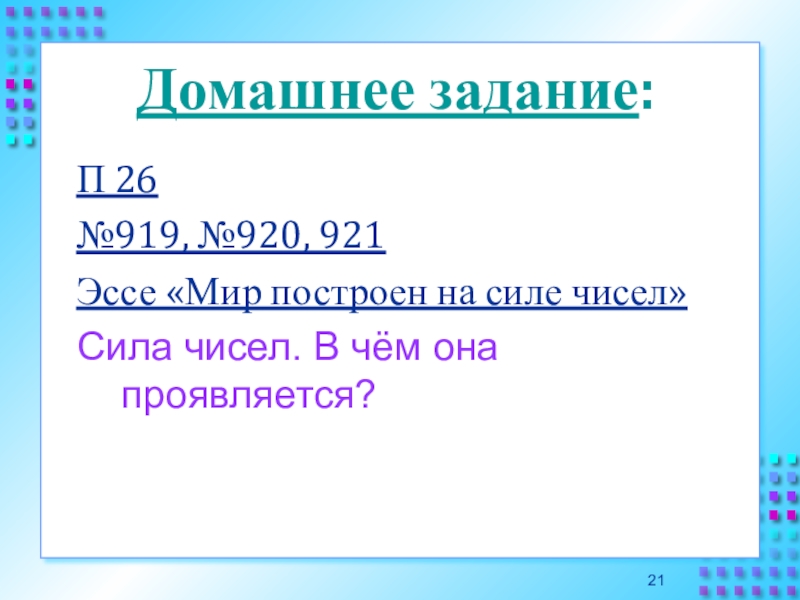 Домашнее задание:

П 26

№919, №920, 921

Эссе «Мир построен на силе чисел»

Сила чисел. В чём она проявляется?

21